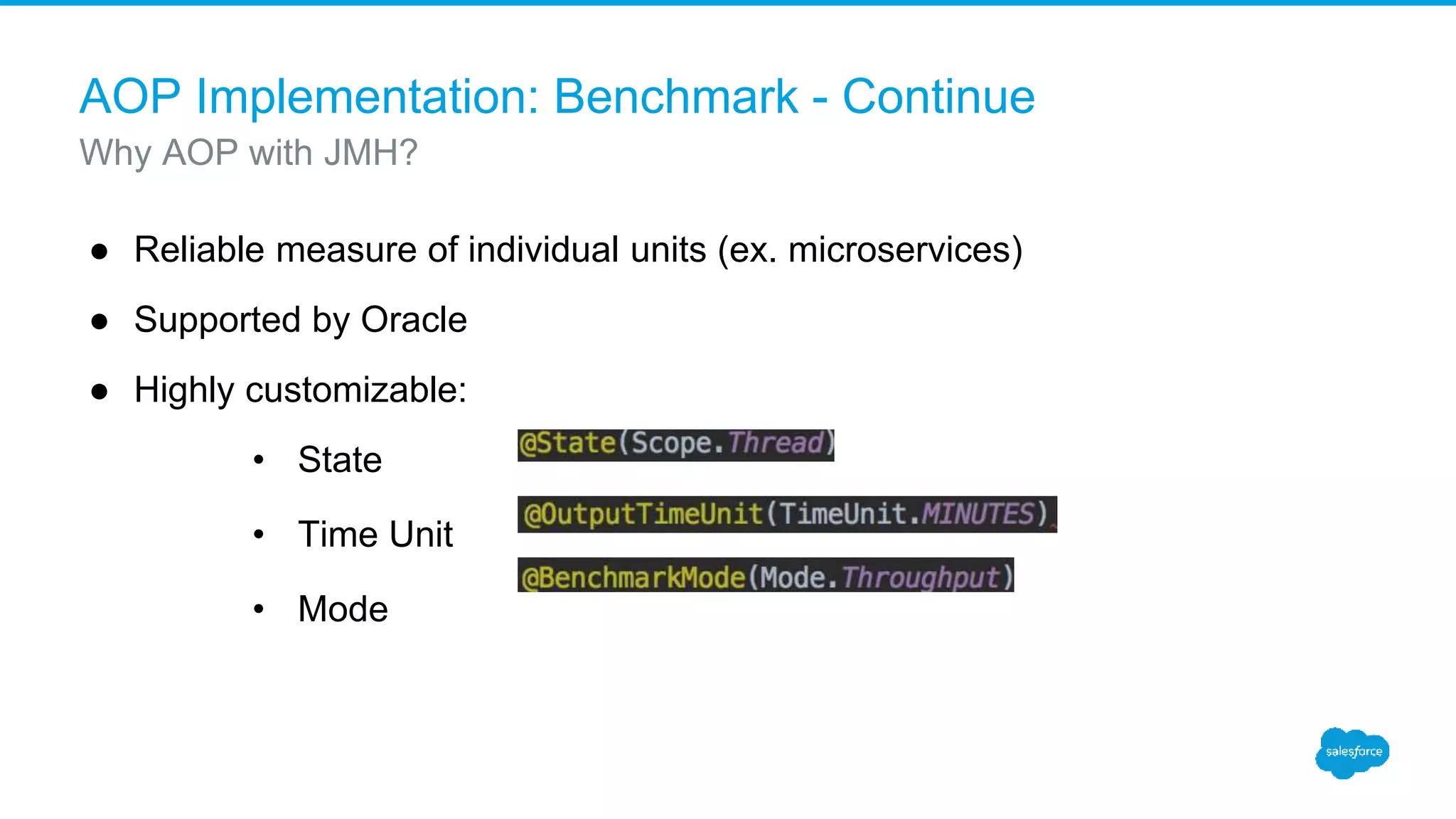 AOP Implementation: Benchmark - Continue
Why AOP with JMH?

● Reliable measure of individual units (ex. microservices)

● Supported by Oracle

● Highly customizable:

• State

• Time Unit

• Mode

@State(Scope.Thread)

@OutputTimeUnit(TimeUnit.MINUTES)

@BenchmarkMode(Mode.Throughput)

salesforce